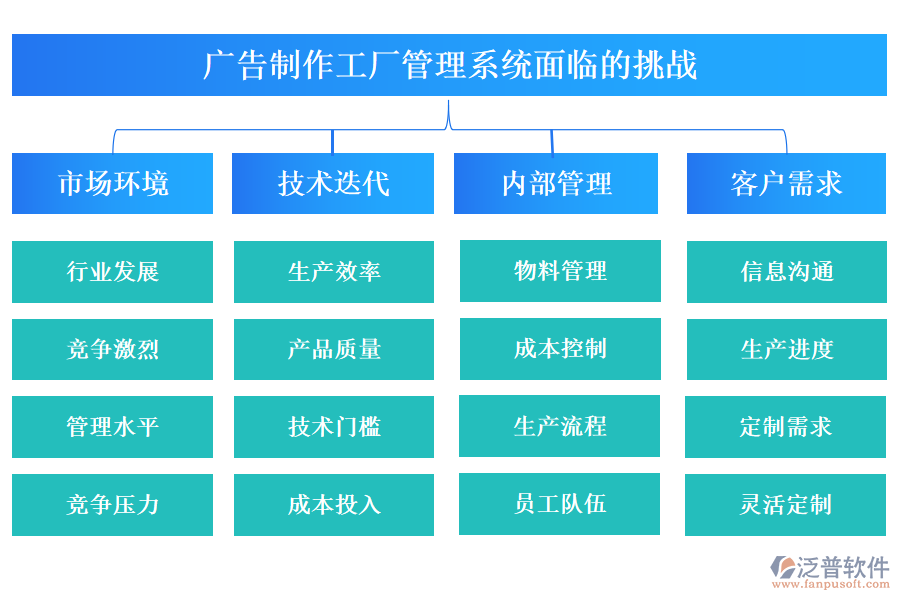 广告制作工厂管理系统面临的挑战

市场环境

行业发展

竞争激烈

管理水平

竞争压力

技术迭代

生产效率

产品质量

技术门槛

成本投入

内部管理

物料管理

成本控制

生产流程

员工队伍

客户需求

信息沟通

生产进度

定制需求

灵活定制

泛普软件
www.fanpusoft.com